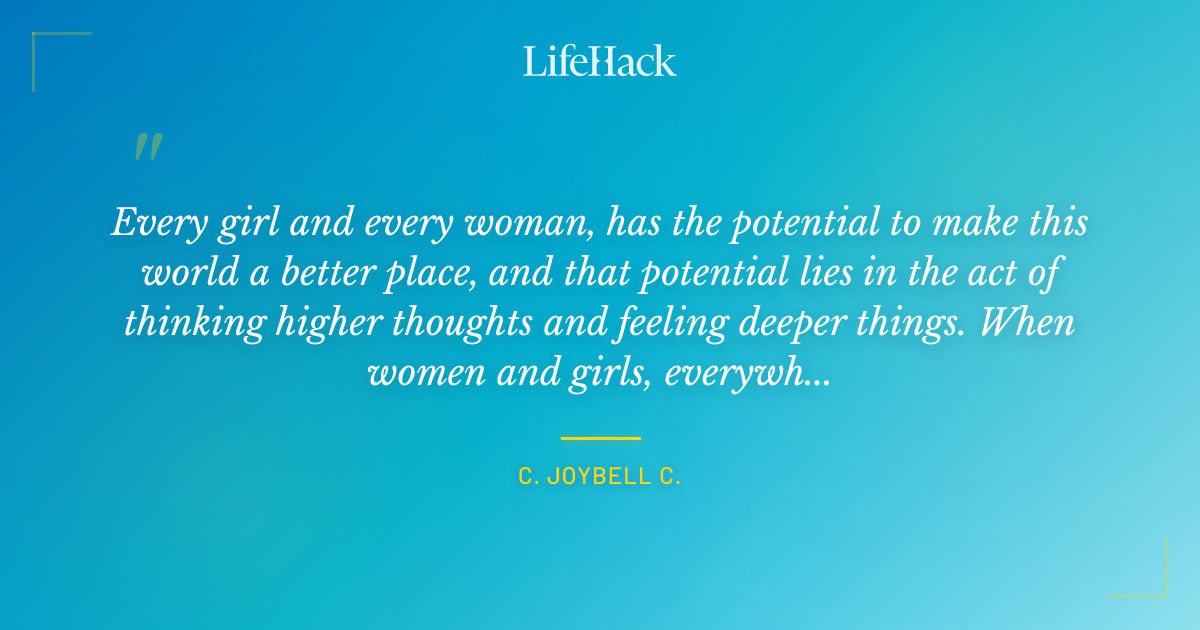 LifeHack

"

Every girl and every woman, has the potential to make this world a better place, and that potential lies in the act of thinking higher thoughts and feeling deeper things. When women and girls, everywh...

C. JOYBELL C.